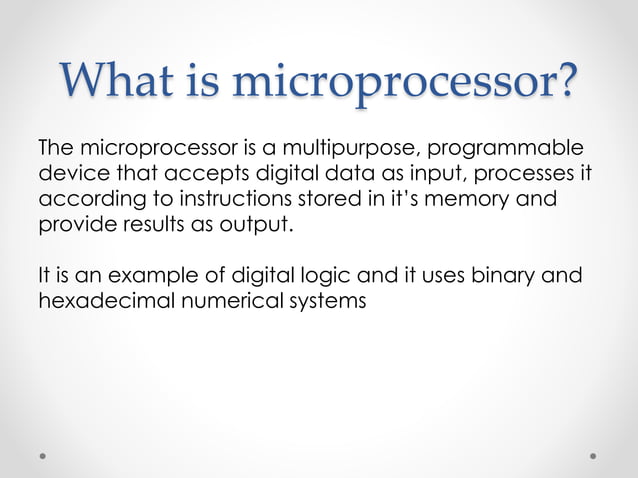 What is microprocessor?

The microprocessor is a multipurpose, programmable device that accepts digital data as input, processes it according to instructions stored in it's memory and provide results as output.

It is an example of digital logic and it uses binary and hexadecimal numerical systems